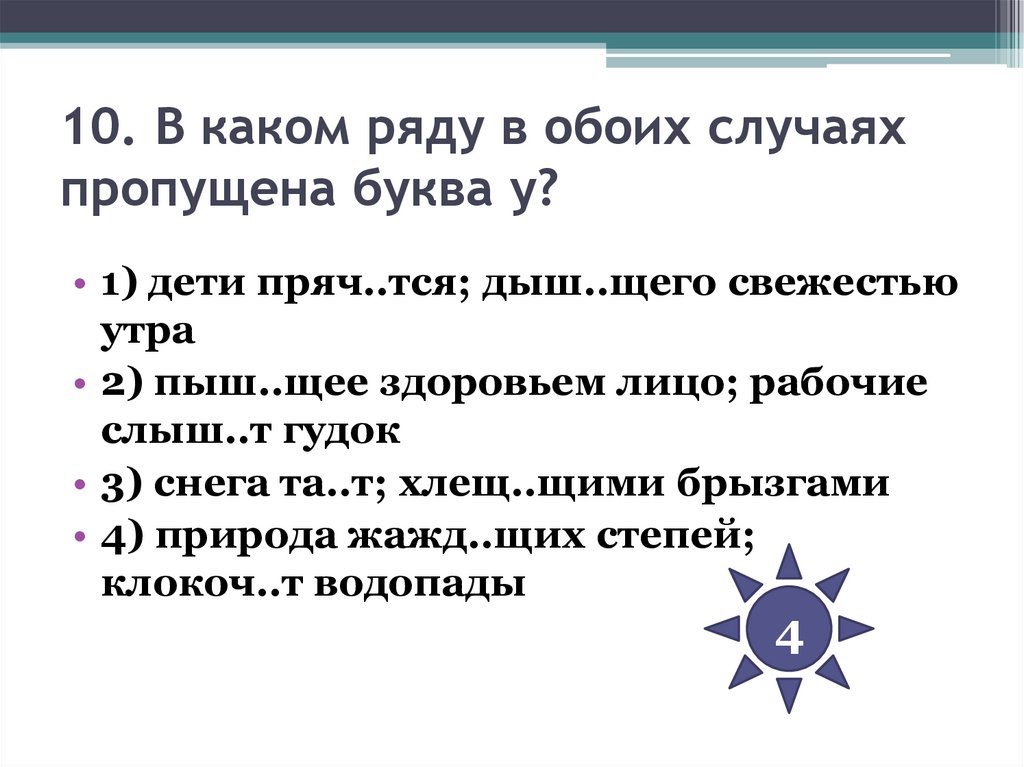 10. В каком ряду в обоих случаях пропущена буква у?

• 1) дети пряч..тся; дыш..щего свежестью утра
• 2) пыш..щее здоровьем лицо; рабочие слыш..т гудок
• 3) снега та..т; хлещ..щими брызгами
• 4) природа жажд..щих степей; клокоч..т водопады

4